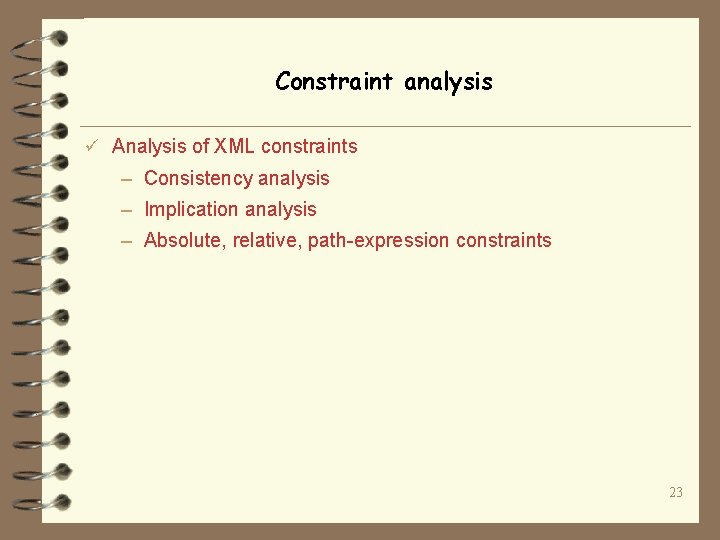 Constraint analysis

✓ Analysis of XML constraints
– Consistency analysis
– Implication analysis
– Absolute, relative, path-expression constraints

23